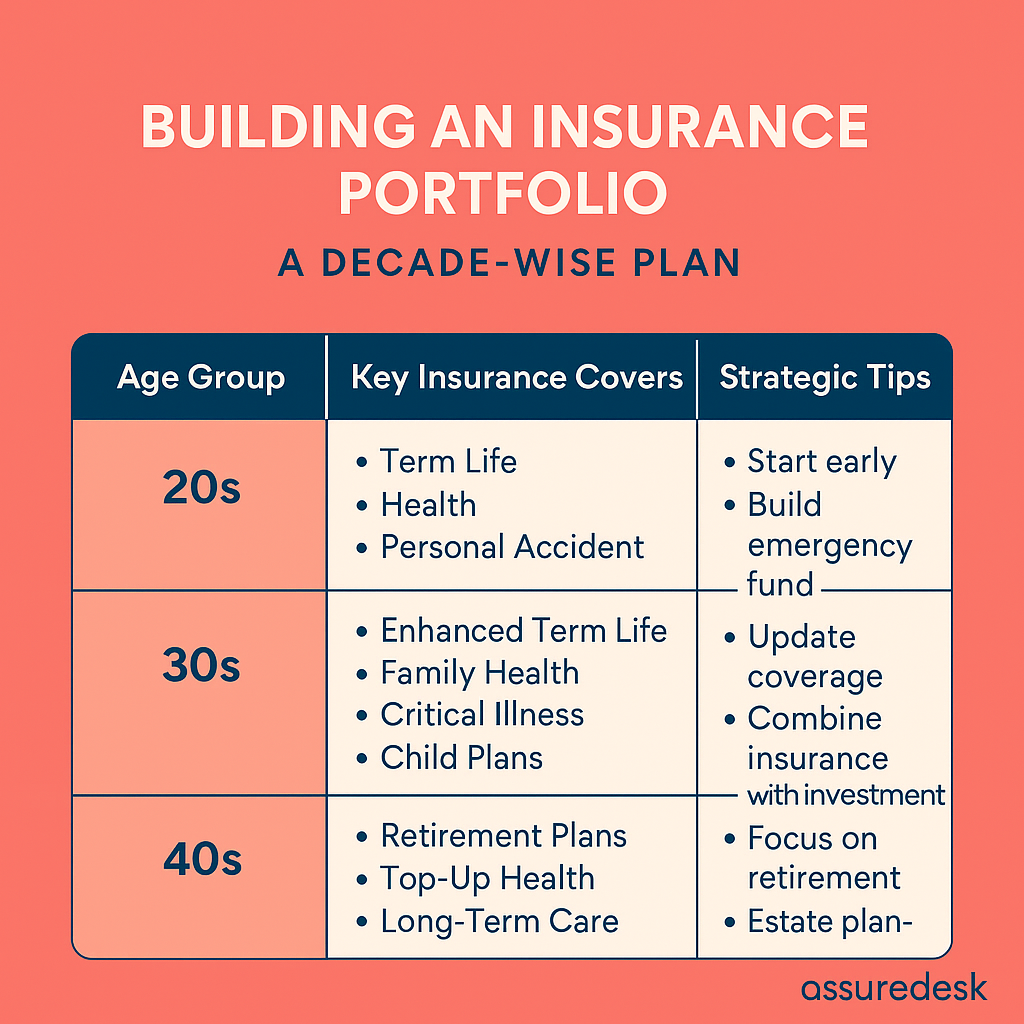 BUILDING AN INSURANCE PORTFOLIO

A DECADE-WISE PLAN

| Age Group | Key Insurance Covers | Strategic Tips |
|---|---|---|
| 20s | • Term Life • Health • Personal Accident | • Start early • Build emergency fund |
| 30s | • Enhanced Term Life • Family Health • Critical Illness • Child Plans | • Update coverage • Combine insurance with investment |
| 40s | • Retirement Plans • Top-Up Health • Long-Term Care | • Focus on retirement • Estate plan- |

assuredesk